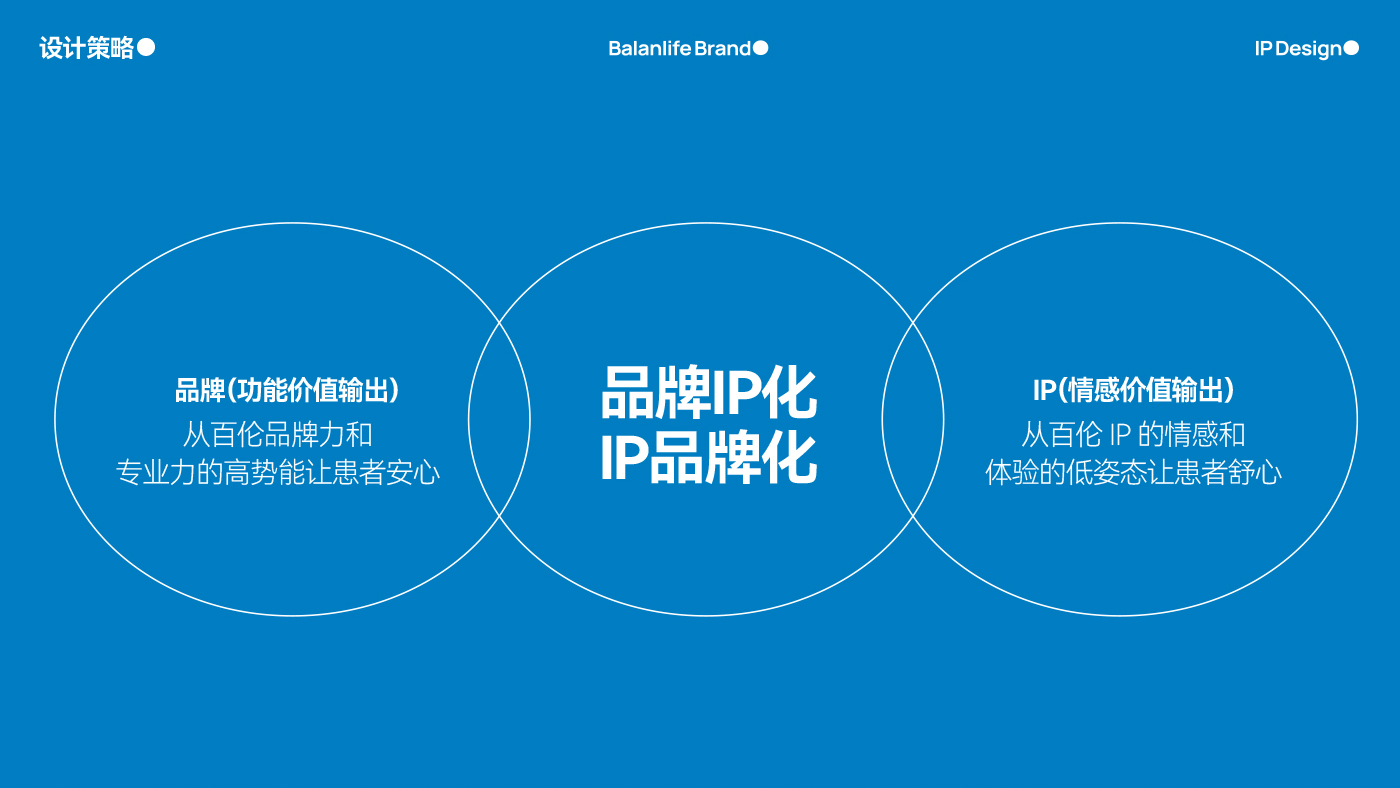 设计策略

Balanlife Brand

IP Design

品牌（功能价值输出）
从百伦品牌力和
专业力的高势能让患者安心

品牌IP化
IP品牌化

IP（情感价值输出）
从百伦 IP 的情感和
体验的低姿态让患者舒心